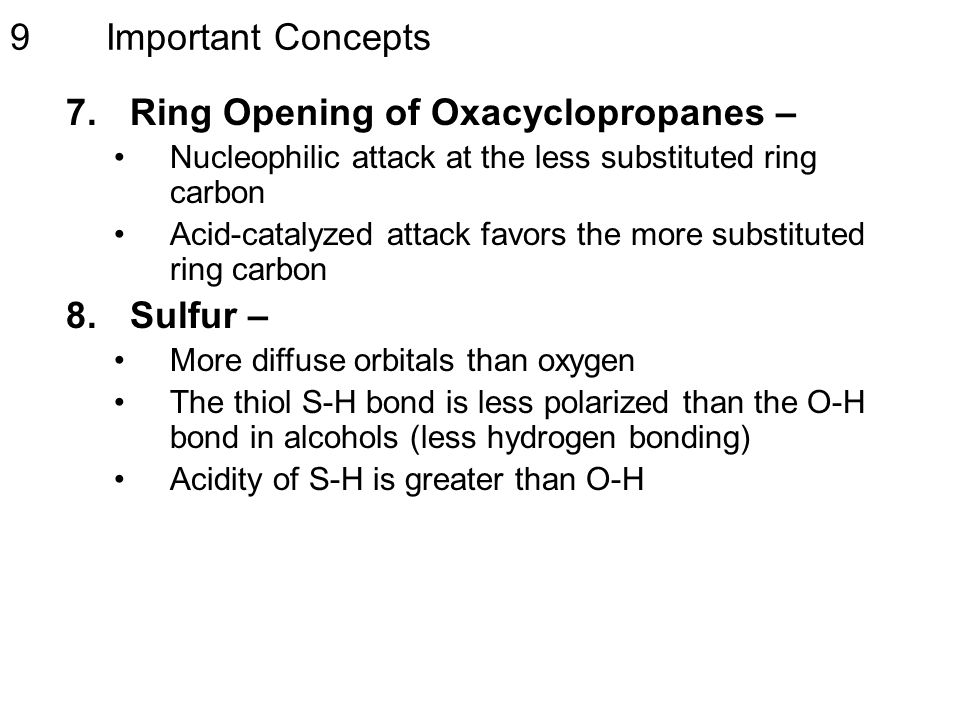 9 Important Concepts

7. Ring Opening of Oxacyclopropanes –

• Nucleophilic attack at the less substituted ring carbon

• Acid-catalyzed attack favors the more substituted ring carbon

8. Sulfur –

• More diffuse orbitals than oxygen

• The thiol S-H bond is less polarized than the O-H bond in alcohols (less hydrogen bonding)

• Acidity of S-H is greater than O-H